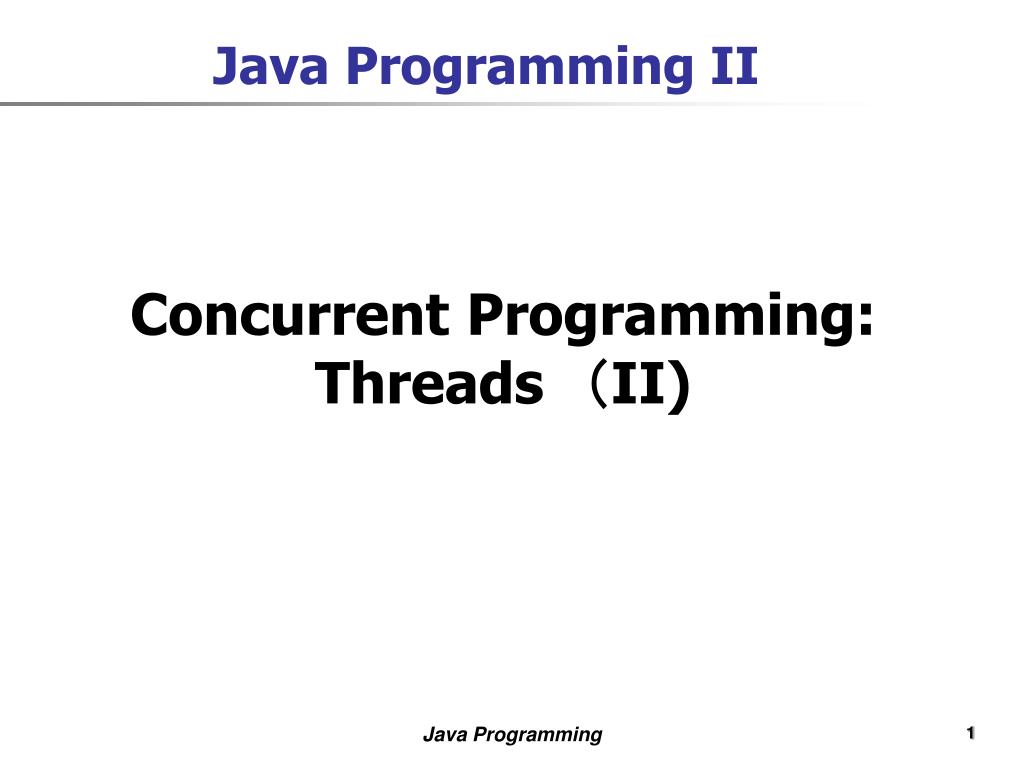 Java Programming II

Concurrent Programming: Threads （II)

Java Programming

1